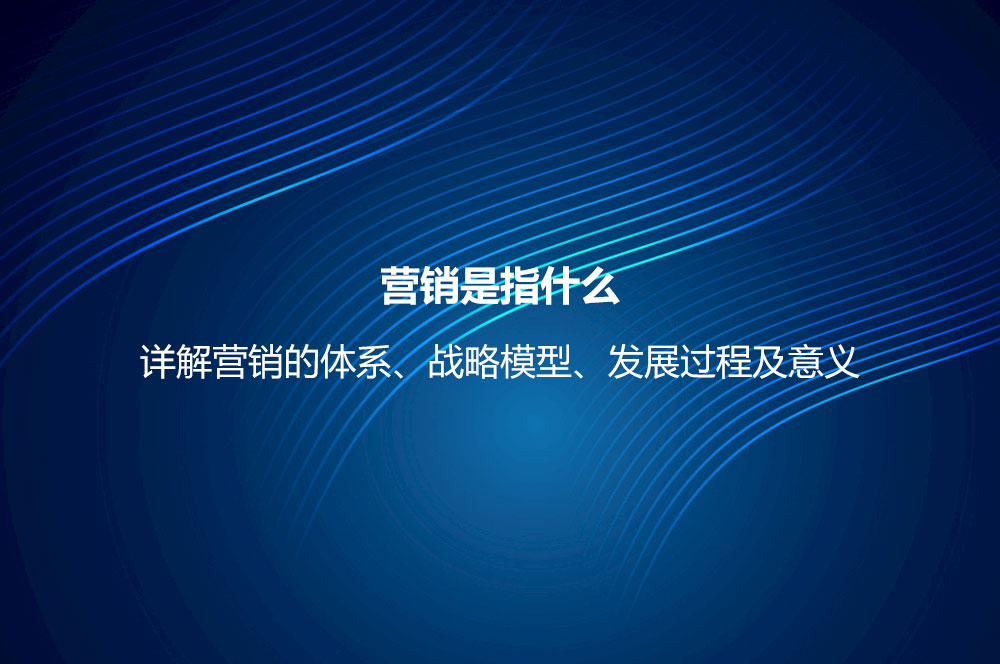 营销是指什么

详解营销的体系、战略模型、发展过程及意义